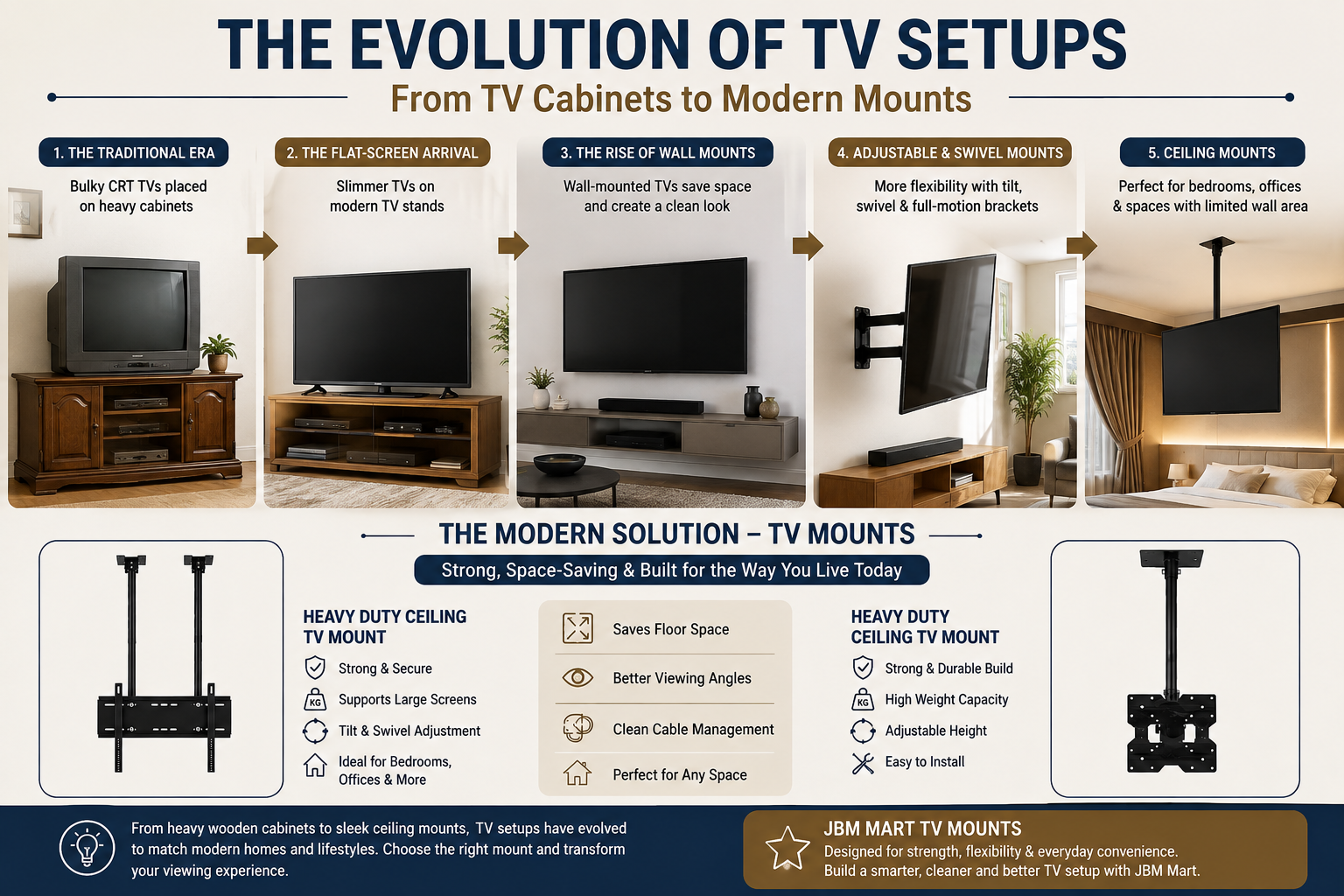 THE EVOLUTION OF TV SETUPS

From TV Cabinets to Modern Mounts

1. THE TRADITIONAL ERA

Bulky CRT TVs placed on heavy cabinets

2. THE FLAT-SCREEN ARRIVAL

Slimmer TVs on modern TV stands

3. THE RISE OF WALL MOUNTS

Wall-mounted TVs save space and create a clean look

4. ADJUSTABLE & SWIVEL MOUNTS

More flexibility with tilt, swivel & full-motion brackets

5. CEILING MOUNTS

Perfect for bedrooms, offices & spaces with limited wall area

THE MODERN SOLUTION – TV MOUNTS

Strong, Space-Saving & Built for the Way You Live Today

HEAVY DUTY CEILING TV MOUNT

Strong & Secure

KG Supports Large Screens

Tilt & Swivel Adjustment

Ideal for Bedrooms, Offices & More

Saves Floor Space

Better Viewing Angles

Clean Cable Management

Perfect for Any Space

HEAVY DUTY CEILING TV MOUNT

Strong & Durable Build

KG High Weight Capacity

Adjustable Height

Easy to Install

From heavy wooden cabinets to sleek ceiling mounts, TV setups have evolved to match modern homes and lifestyles. Choose the right mount and transform your viewing experience.

JBM MART TV MOUNTS

Designed for strength, flexibility & everyday convenience. Build a smarter, cleaner and better TV setup with JBM Mart.